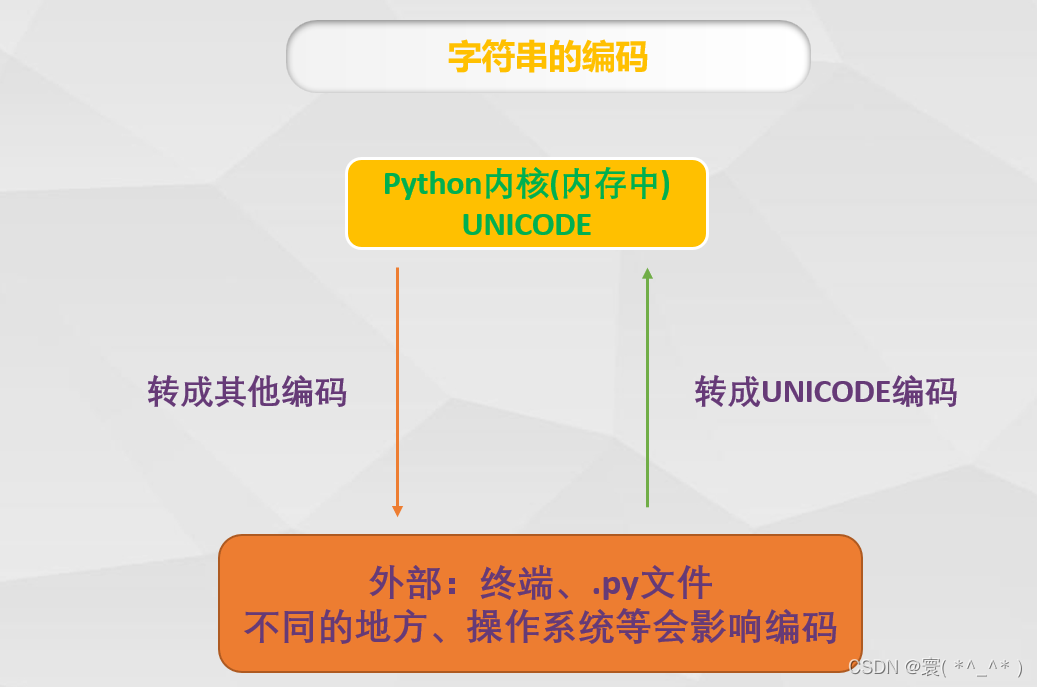 字符串的编码

Python内核(内存中)
UNICODE

转成其他编码

转成UNICODE编码

外部：终端、.py文件
不同的地方、操作系统等会影响编码

CSDN @寰( *^_^* )